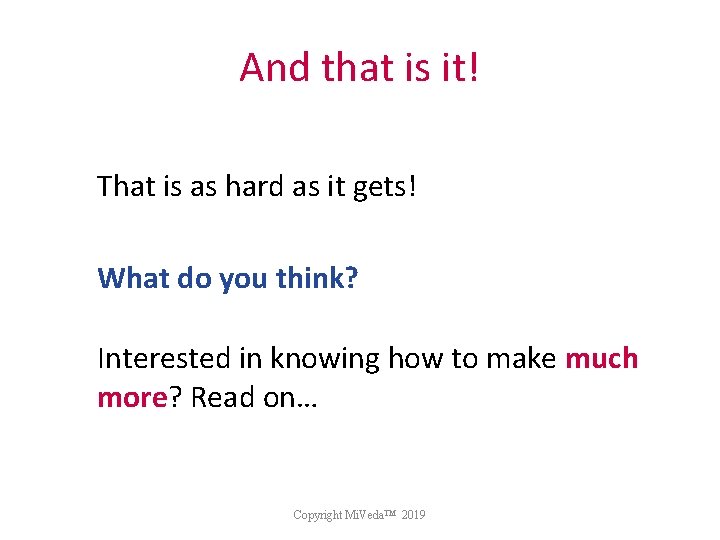 And that is it!

That is as hard as it gets!

What do you think?

Interested in knowing how to make much more? Read on…

Copyright MiVeda™ 2019